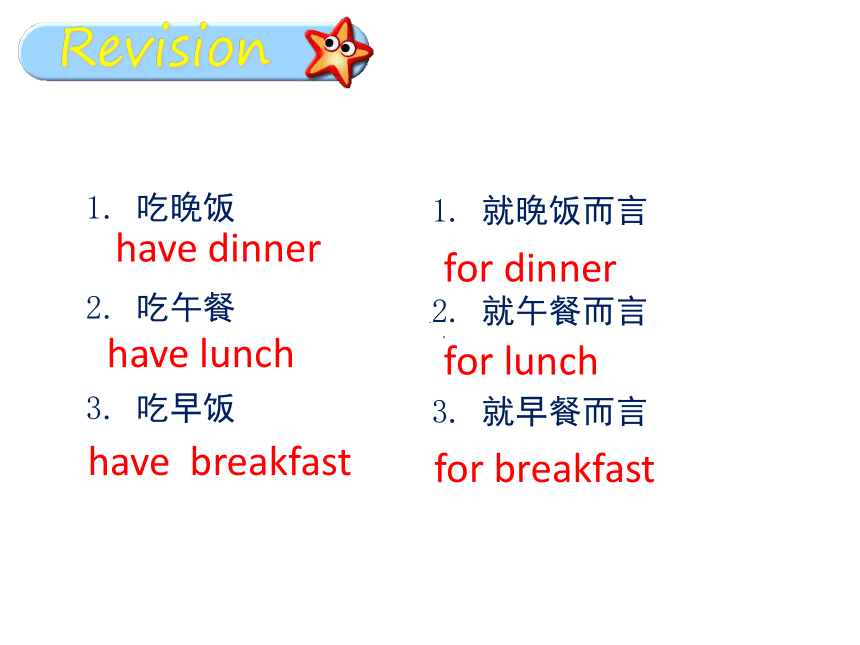 Revision

1. 吃晚饭
have dinner

2. 吃午餐
have lunch

3. 吃早饭
have breakfast

1. 就晚饭而言
for dinner

2. 就午餐而言
for lunch

3. 就早餐而言
for breakfast